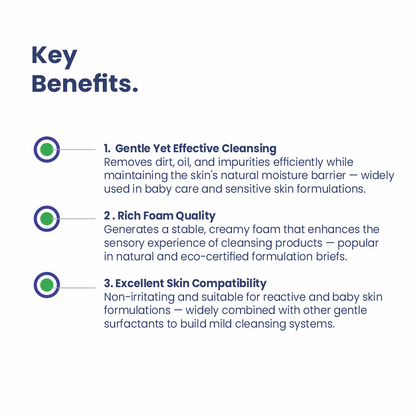 Key Benefits.

1. Gentle Yet Effective Cleansing
Removes dirt, oil, and impurities efficiently while maintaining the skin's natural moisture barrier — widely used in baby care and sensitive skin formulations.

2 . Rich Foam Quality
Generates a stable, creamy foam that enhances the sensory experience of cleansing products — popular in natural and eco-certified formulation briefs.

3. Excellent Skin Compatibility
Non-irritating and suitable for reactive and baby skin formulations — widely combined with other gentle surfactants to build mild cleansing systems.